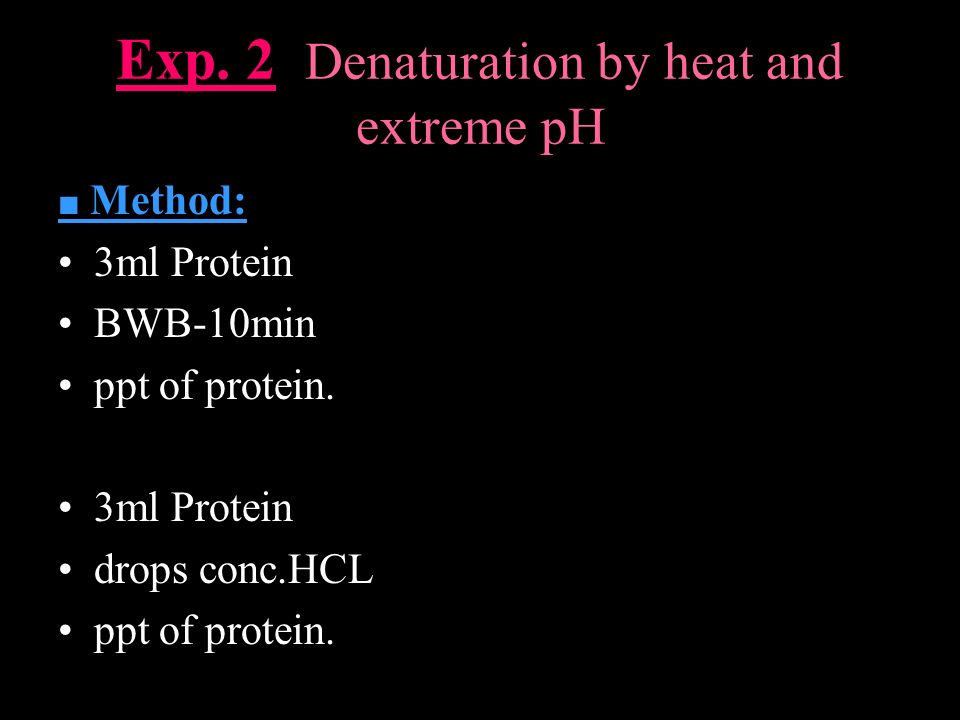 Exp. 2 Denaturation by heat and extreme pH

■ Method:

• 3ml Protein
• BWB-10min
• ppt of protein.

• 3ml Protein
• drops conc.HCL
• ppt of protein.